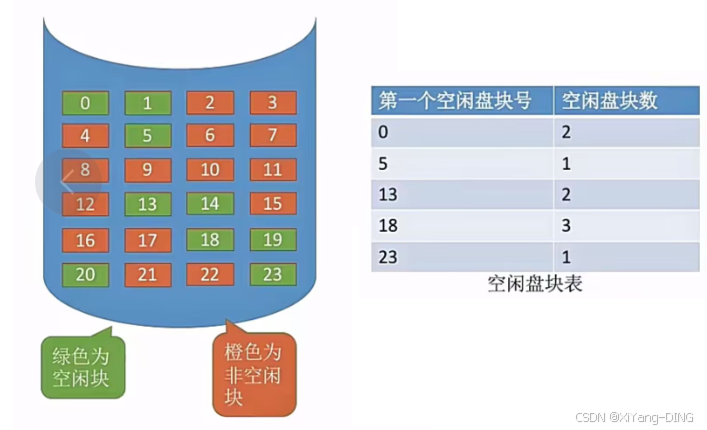 0 1 2 3
4 5 6 7
8 9 10 11
12 13 14 15
16 17 18 19
20 21 22 23

绿色为空闲块

橙色为非空闲块

| 第一个空闲盘块号 | 空闲盘块数 |
|---|---|
| 0 | 2 |
| 5 | 1 |
| 13 | 2 |
| 18 | 3 |
| 23 | 1 |

空闲盘块表

CSDN @XiYang-DING